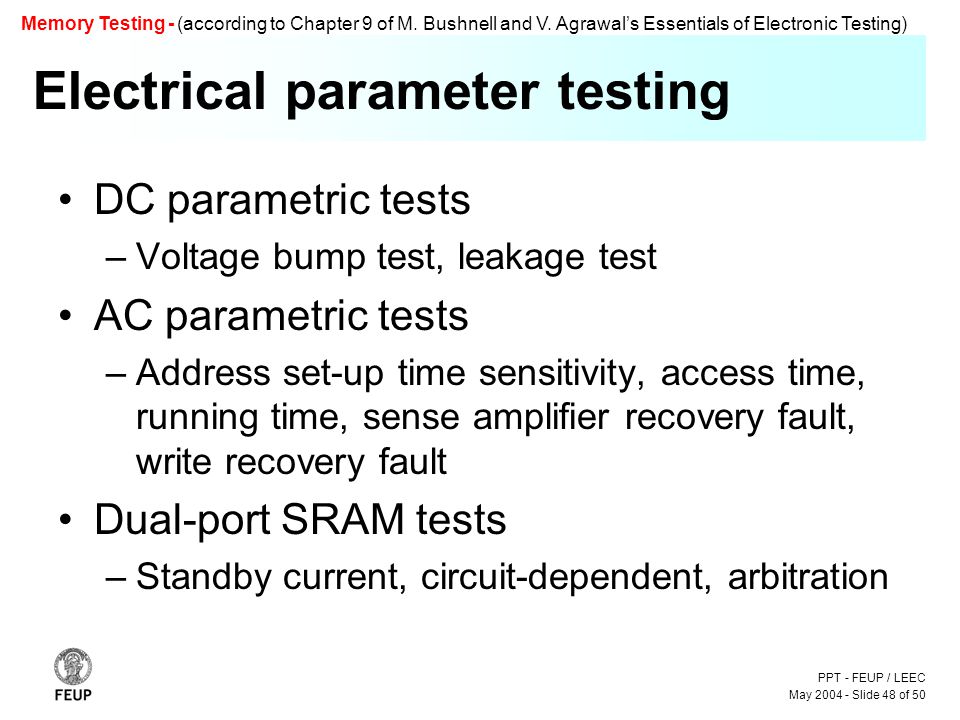 Memory Testing - (according to Chapter 9 of M. Bushnell and V. Agrawal's Essentials of Electronic Testing)

Electrical parameter testing

• DC parametric tests
– Voltage bump test, leakage test
• AC parametric tests
– Address set-up time sensitivity, access time, running time, sense amplifier recovery fault, write recovery fault
• Dual-port SRAM tests
– Standby current, circuit-dependent, arbitration

FEUP

PPT - FEUP / LEEC
May 2004 - Slide 48 of 50